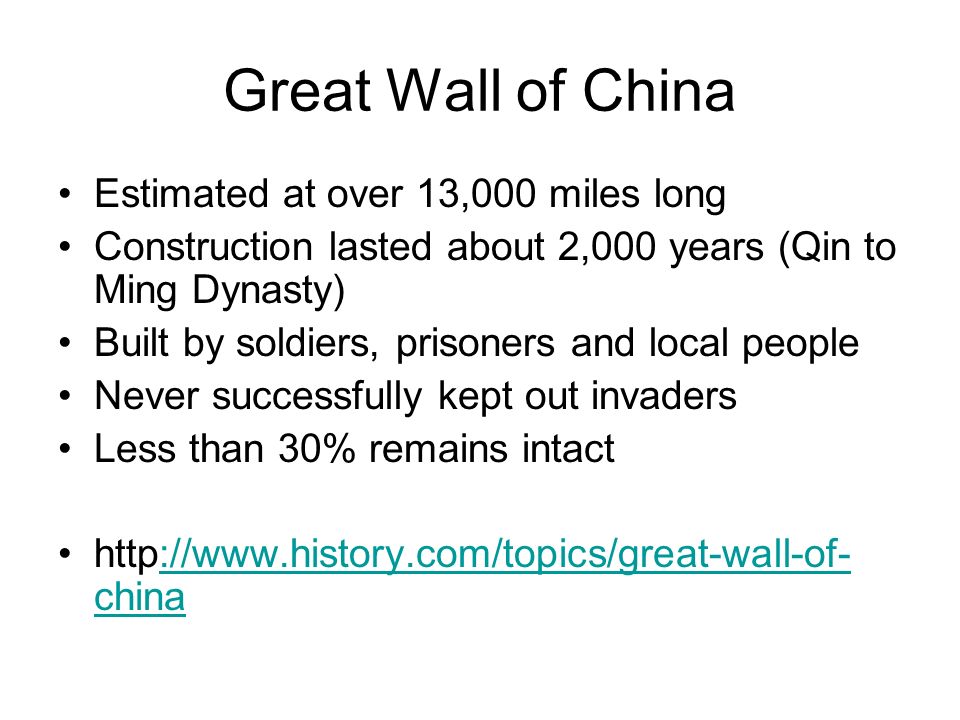 Great Wall of China

• Estimated at over 13,000 miles long
• Construction lasted about 2,000 years (Qin to Ming Dynasty)
• Built by soldiers, prisoners and local people
• Never successfully kept out invaders
• Less than 30% remains intact

• http://www.history.com/topics/great-wall-of-china